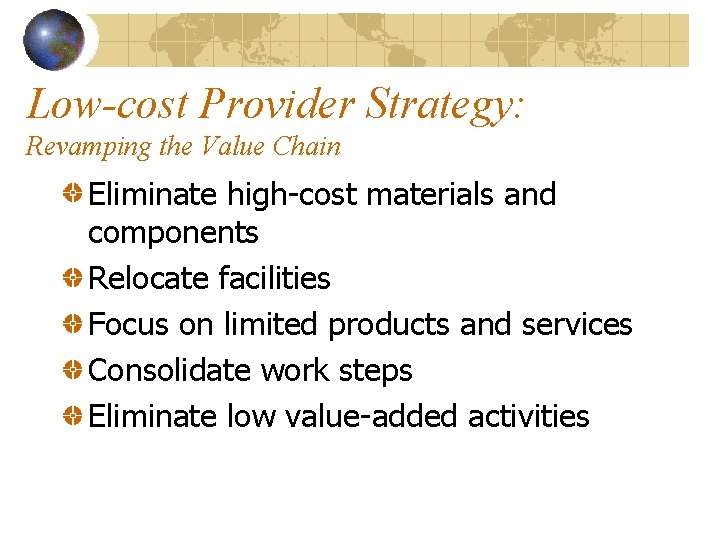 Low-cost Provider Strategy:
Revamping the Value Chain

Eliminate high-cost materials and components

Relocate facilities

Focus on limited products and services

Consolidate work steps

Eliminate low value-added activities